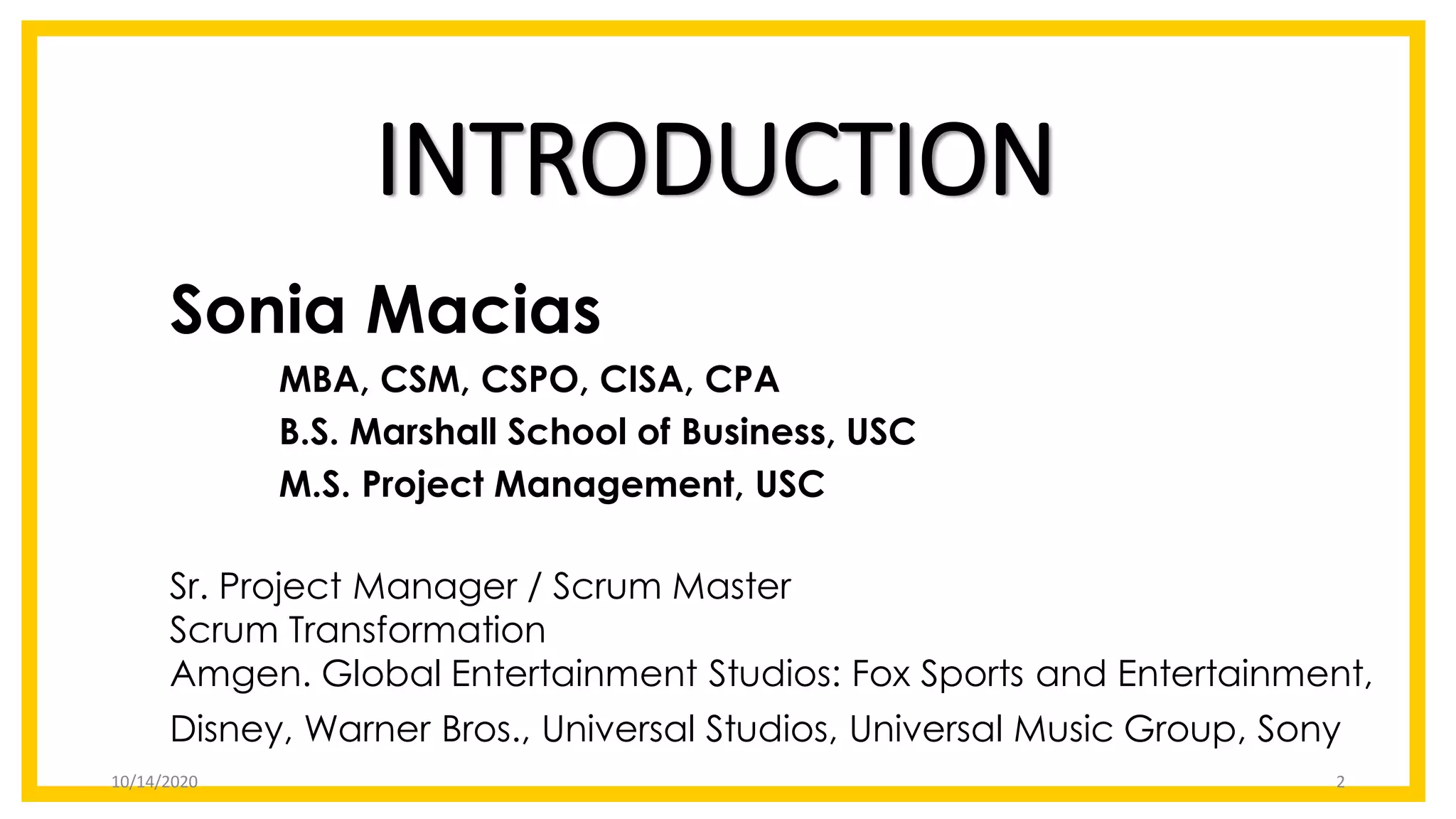 INTRODUCTION

Sonia Macias

MBA, CSM, CSPO, CISA, CPA
B.S. Marshall School of Business, USC
M.S. Project Management, USC

Sr. Project Manager / Scrum Master
Scrum Transformation
Amgen. Global Entertainment Studios: Fox Sports and Entertainment, Disney, Warner Bros., Universal Studios, Universal Music Group, Sony

10/14/2020

2